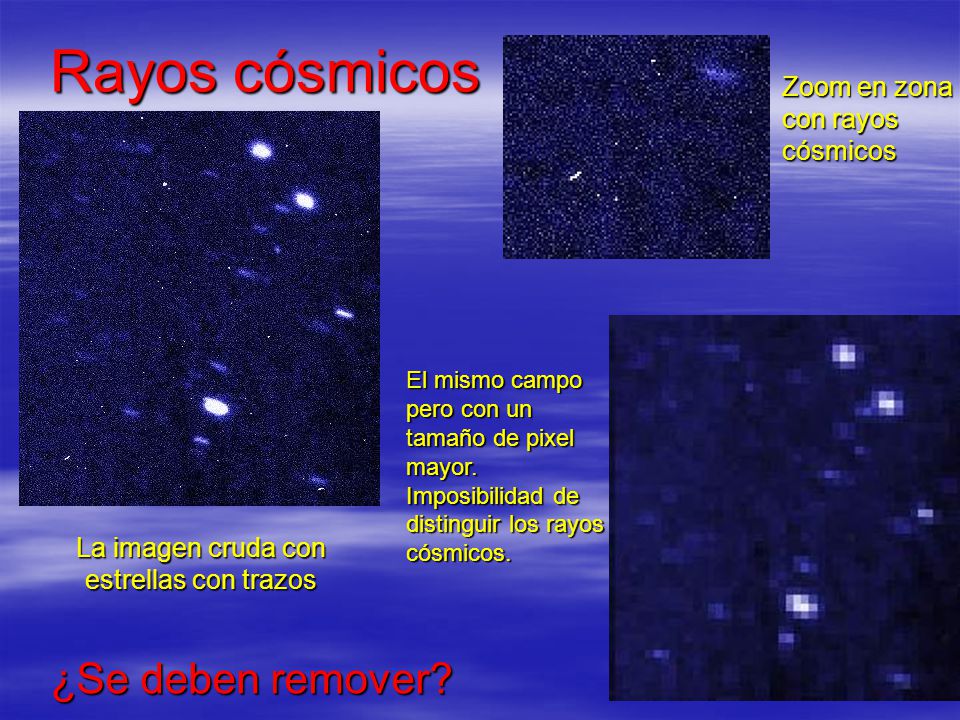 Rayos cósmicos

Zoom en zona con rayos cósmicos

El mismo campo pero con un tamaño de pixel mayor. Imposibilidad de distinguir los rayos cósmicos.

La imagen cruda con estrellas con trazos

¿Se deben remover?